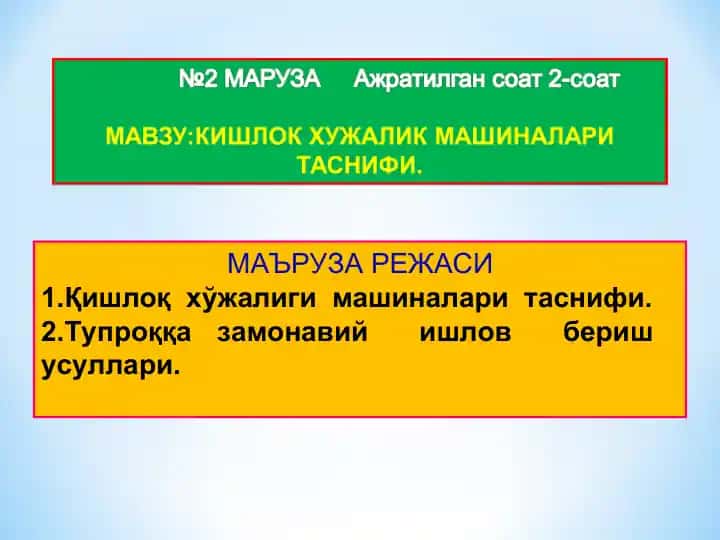 №2 МАРУЗА Ажратилган соат 2-соат

МАВЗУ:КИШЛОК ХУЖАЛИК МАШИНАЛАРИ ТАСНИФИ.

МАЪРУЗА РЕЖАСИ

1.Қишлоқ хўжалиги машиналари таснифи.

2.Тупроққа замонавий ишлов бериш усуллари.